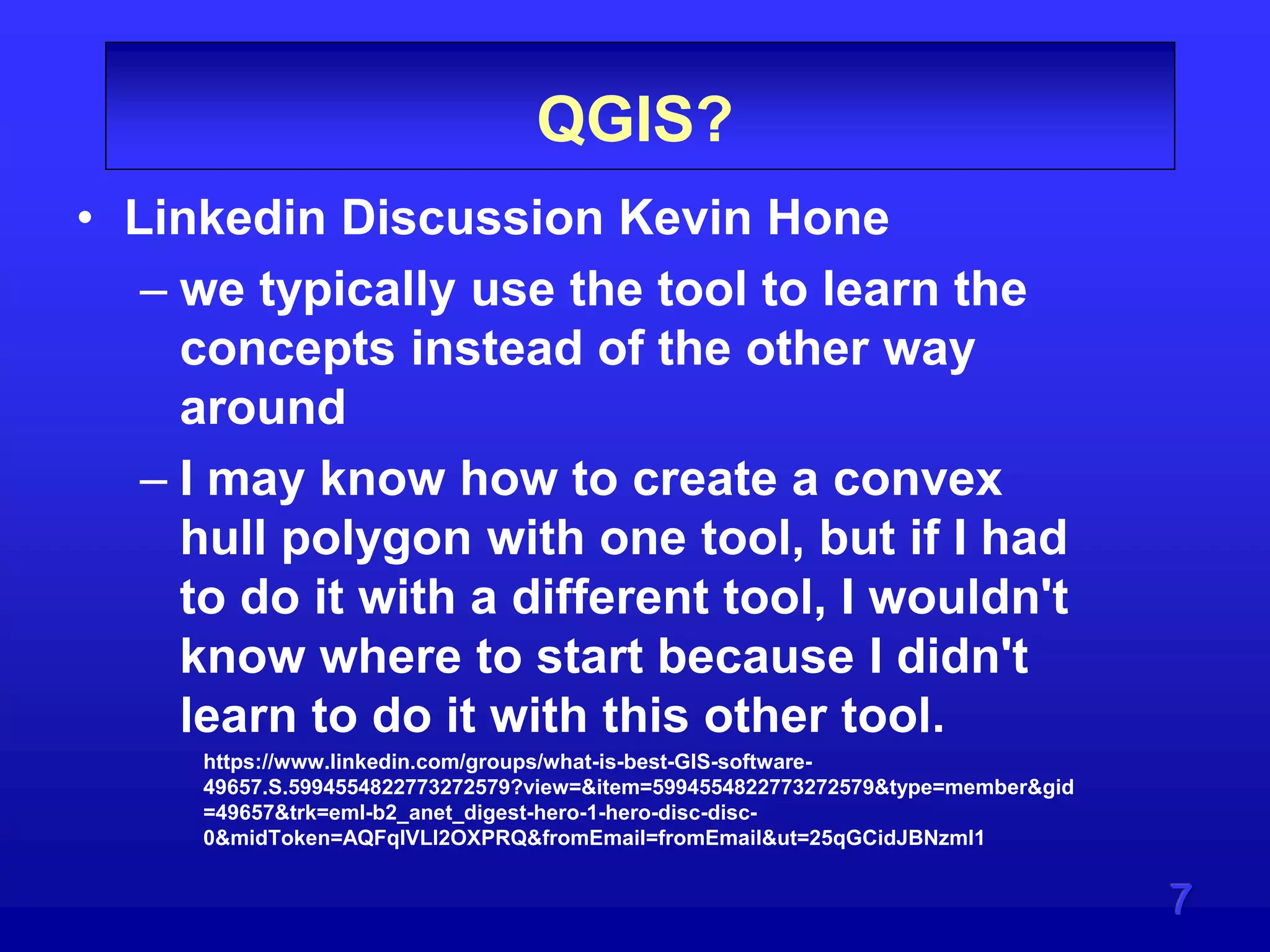 QGIS?

• Linkedin Discussion Kevin Hone

– we typically use the tool to learn the concepts instead of the other way around

– I may know how to create a convex hull polygon with one tool, but if I had to do it with a different tool, I wouldn't know where to start because I didn't learn to do it with this other tool.

https://www.linkedin.com/groups/what-is-best-GIS-software-49657.S.5994554822773272579?view=&item=5994554822773272579&type=member&gid=49657&trk=eml-b2_anet_digest-hero-1-hero-disc-disc-0&midToken=AQFqIVLI2OXPRQ&fromEmail=fromEmail&ut=25qGCidJBNzml1

7